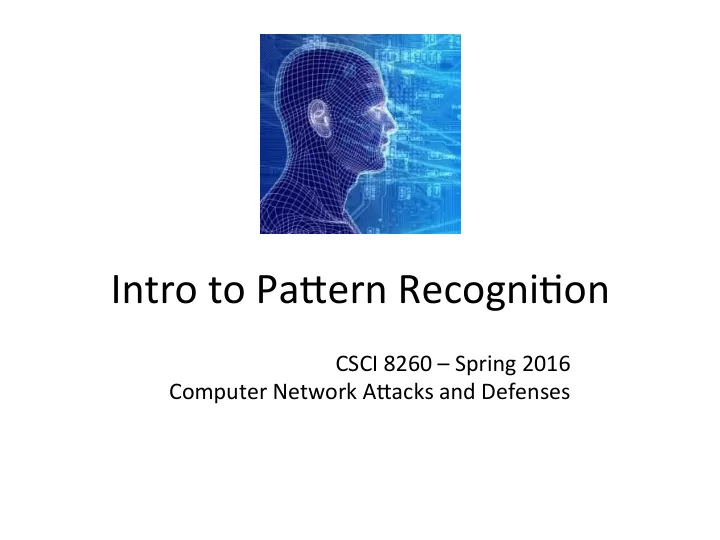 Intro to Pattern Recognition

CSCI 8260 – Spring 2016
Computer Network Attacks and Defenses